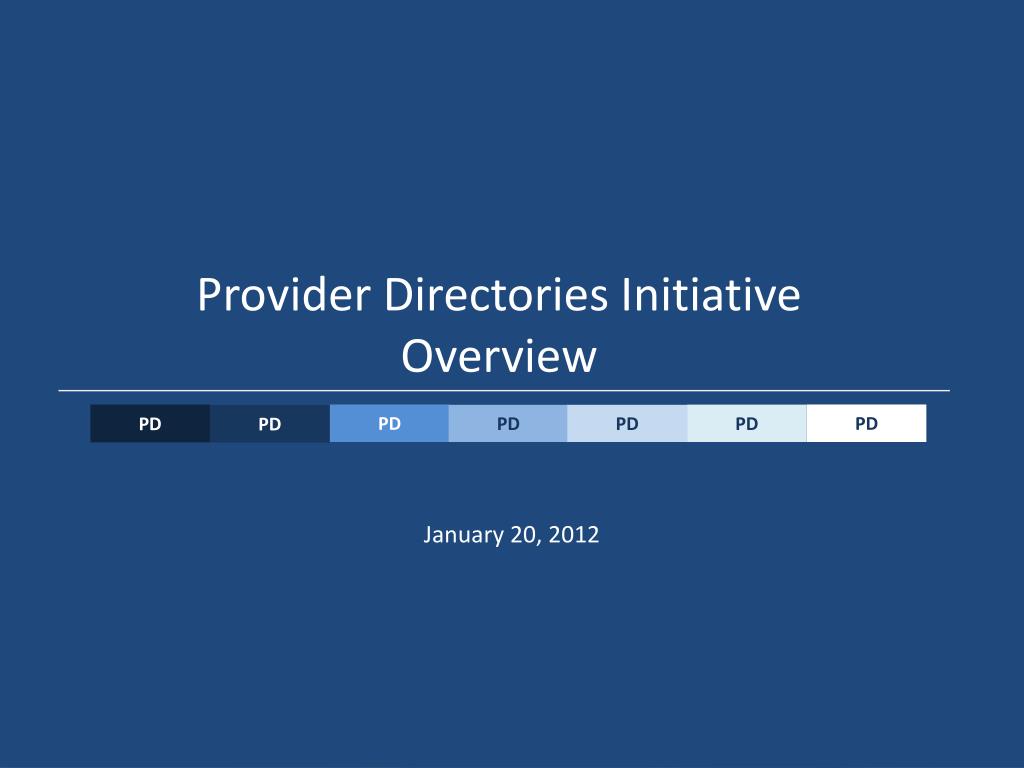 Provider Directories Initiative Overview

PD PD PD PD PD PD PD

January 20, 2012